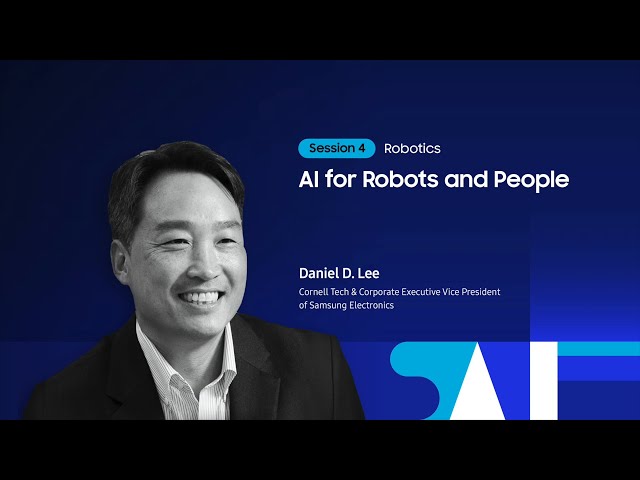 Session 4 Robotics

AI for Robots and People

Daniel D. Lee

Cornell Tech & Corporate Executive Vice President of Samsung Electronics

SAIF